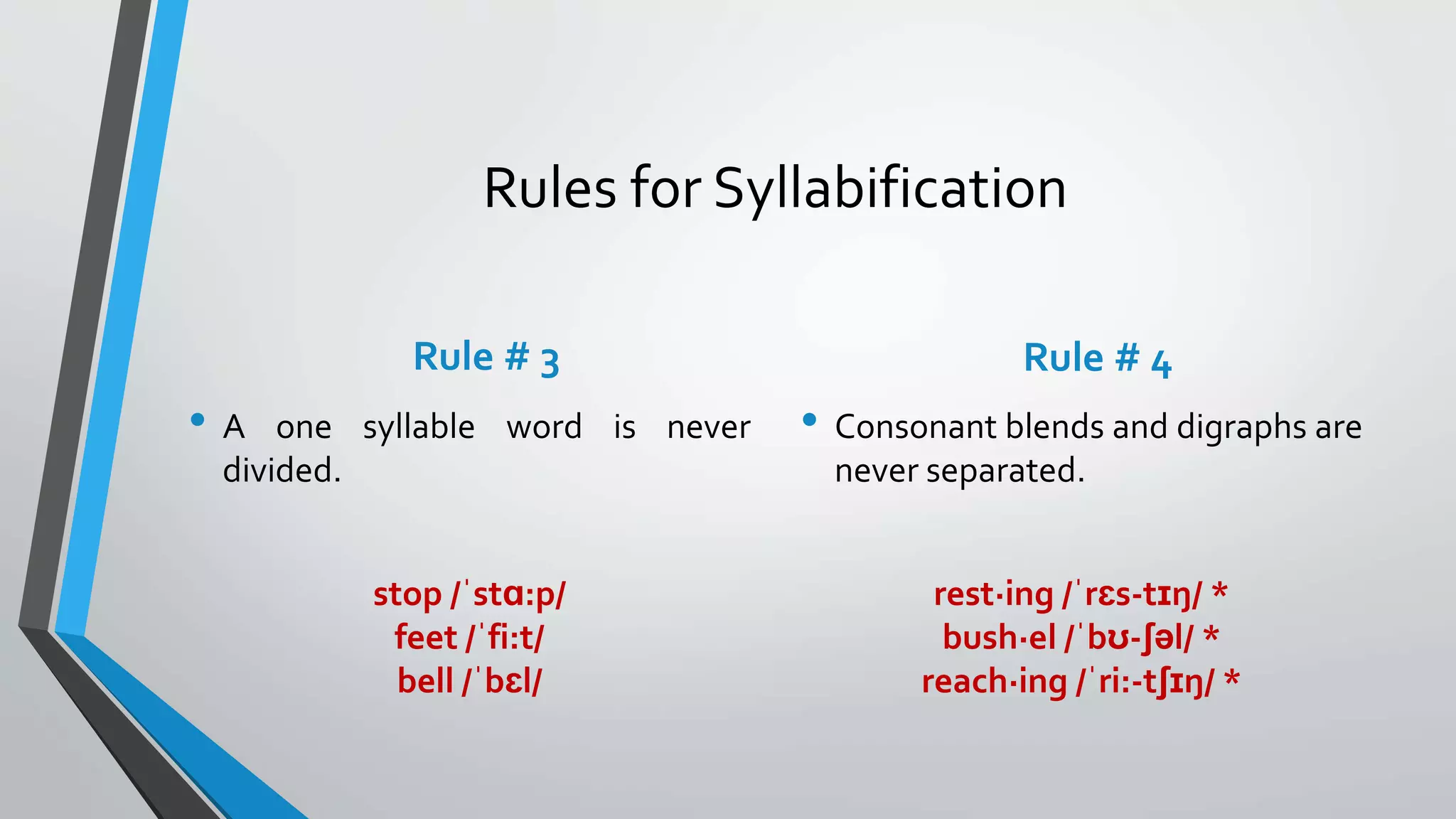 Rules for Syllabification

Rule # 3

• A one syllable word is never divided.

stop /ˈstɑ:p/
feet /ˈfi:t/
bell /ˈbɛl/

Rule # 4

• Consonant blends and digraphs are never separated.

rest·ing /ˈrɛs-tɪŋ/ *
bush·el /ˈbʊ-ʃəl/ *
reach·ing /ˈri:-tʃɪŋ/ *